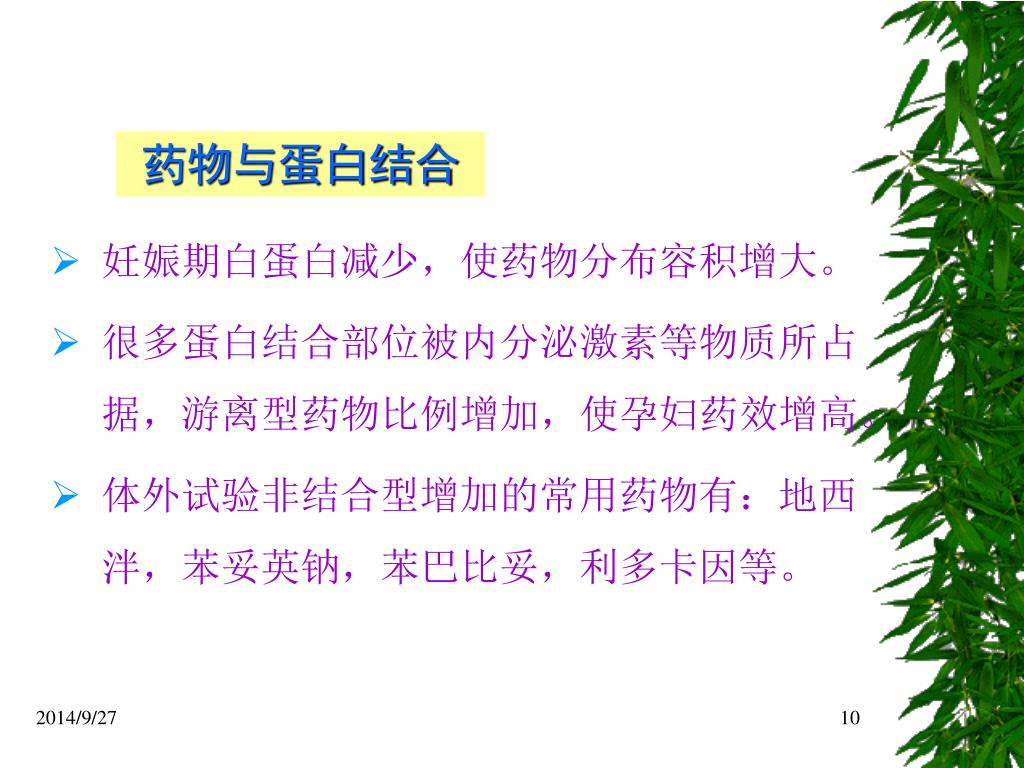 药物与蛋白结合

➢ 妊娠期白蛋白减少，使药物分布容积增大。

➢ 很多蛋白结合部位被内分泌激素等物质所占据，游离型药物比例增加，使孕妇药效增高。

➢ 体外试验非结合型增加的常用药物有：地西泮，苯妥英钠，苯巴比妥，利多卡因等。

2014/9/27

10